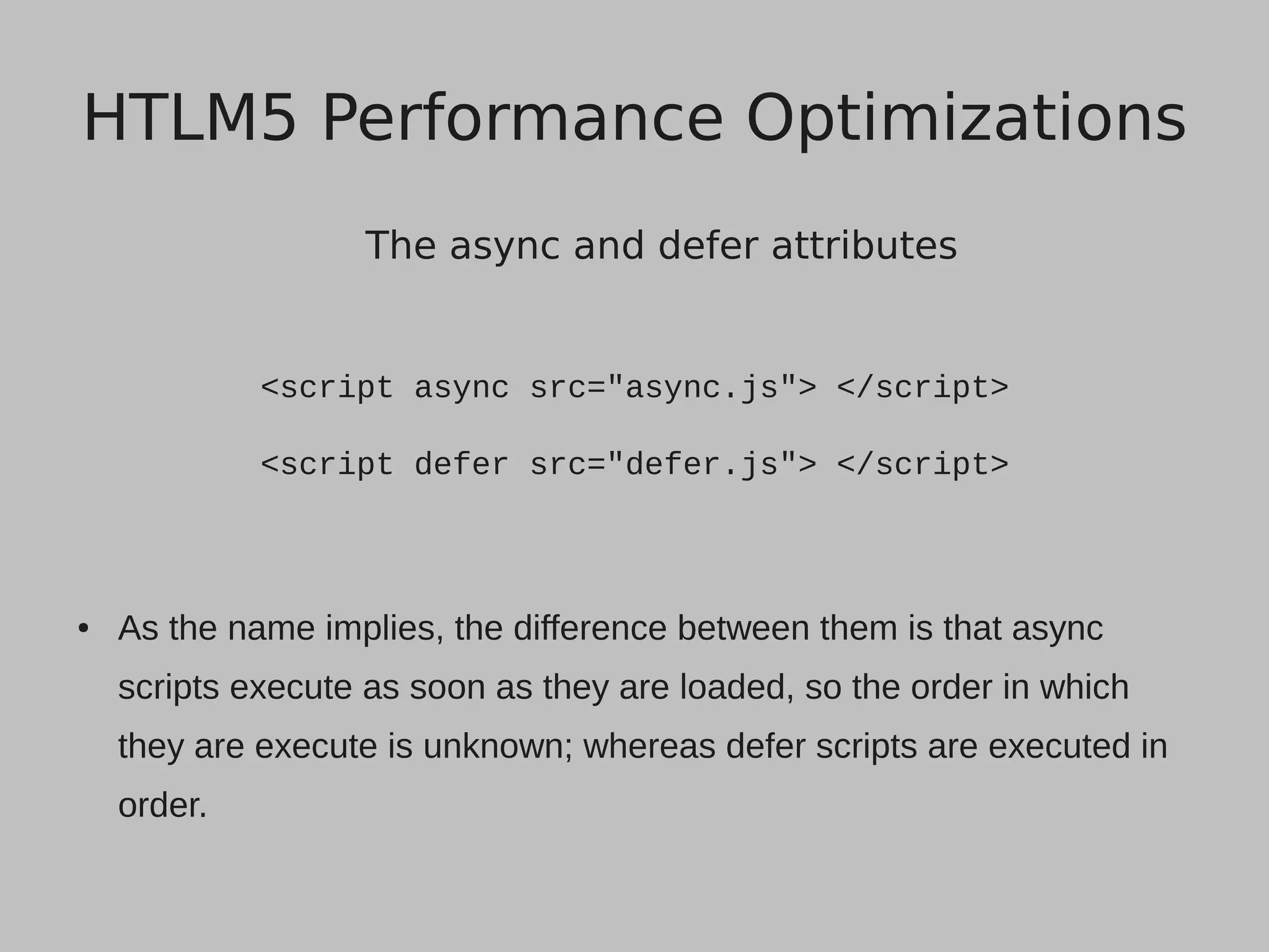 HTLM5 Performance Optimizations

The async and defer attributes

<script async src="async.js"> </script>

<script defer src="defer.js"> </script>

• As the name implies, the difference between them is that async scripts execute as soon as they are loaded, so the order in which they are execute is unknown; whereas defer scripts are executed in order.